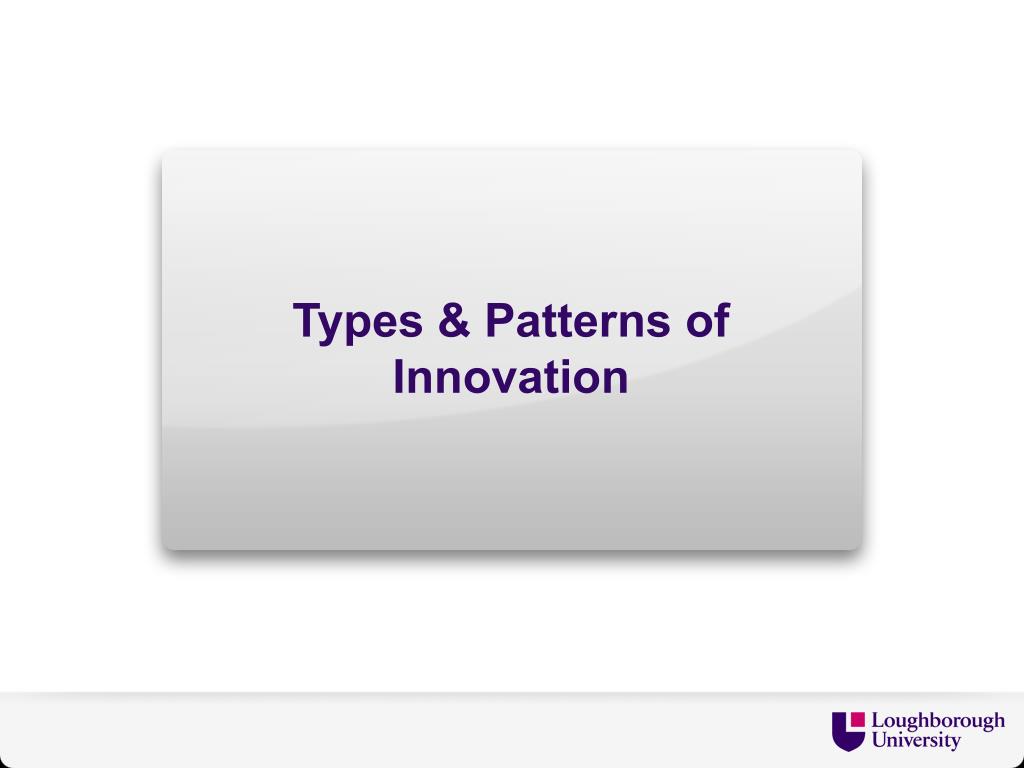 Types & Patterns of Innovation

Loughborough University